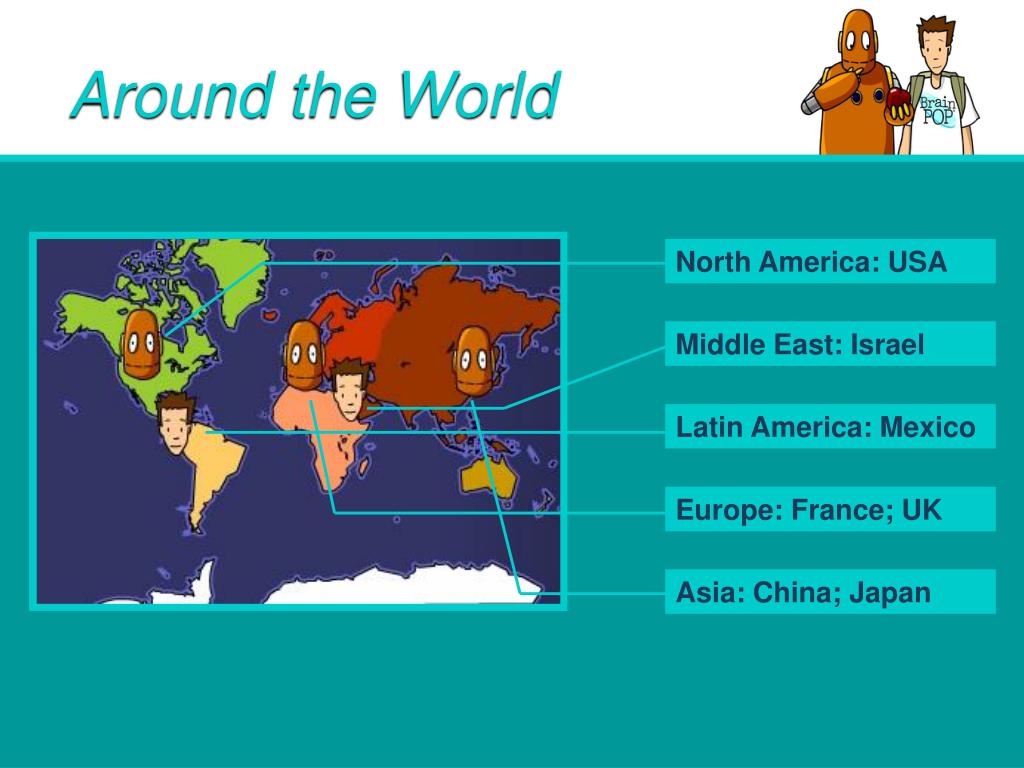 Around the World

Brain POP

North America: USA

Middle East: Israel

Latin America: Mexico

Europe: France; UK

Asia: China; Japan